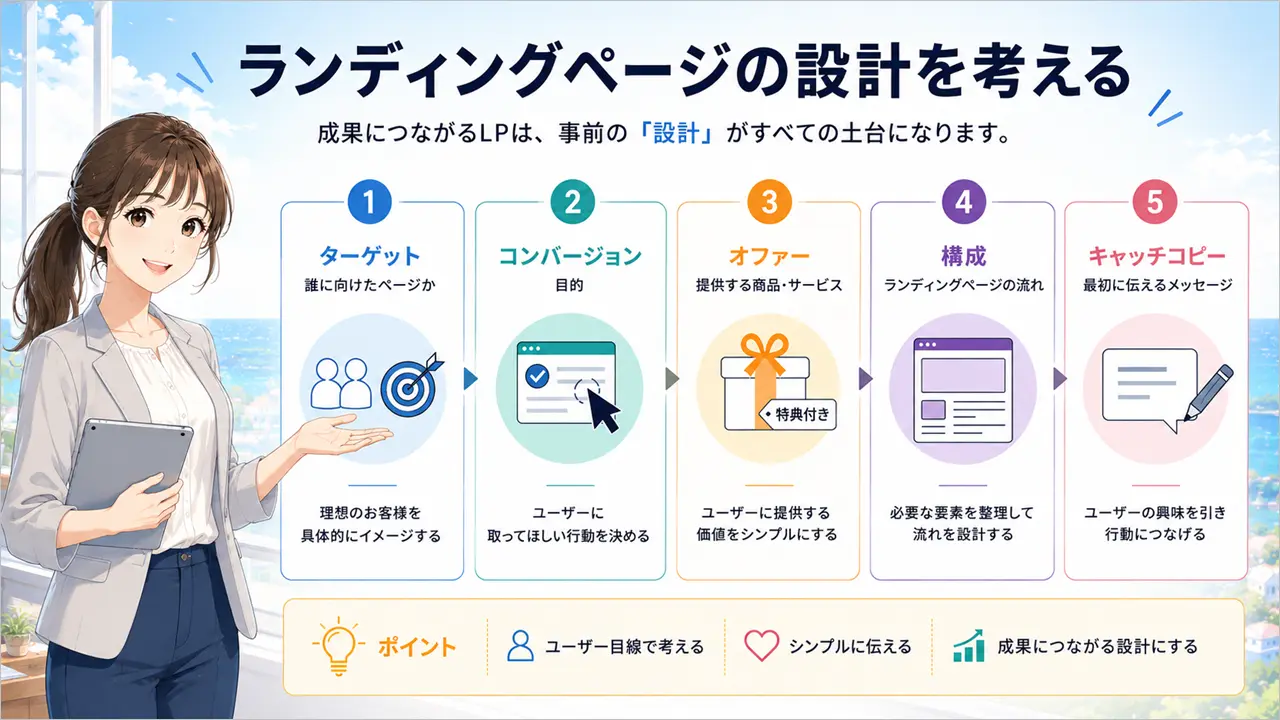 ランディングページの設計を考える

成果につながるLPは、事前の「設計」がすべての土台になります。

1
ターゲット
誰に向けたページか
理想のお客様を具体的にイメージする

2
コンバージョン
目的
ユーザーに取ってほしい行動を決める

3
オファー
提供する商品・サービス
特典付き
ユーザーに提供する価値をシンプルにする

4
構成
ランディングページの流れ
必要な要素を整理して流れを設計する

5
キャッチコピー
最初に伝えるメッセージ
ユーザーの興味を引き行動につなげる

ポイント
ユーザー目線で考える
シンプルに伝える
成果につながる設計にする